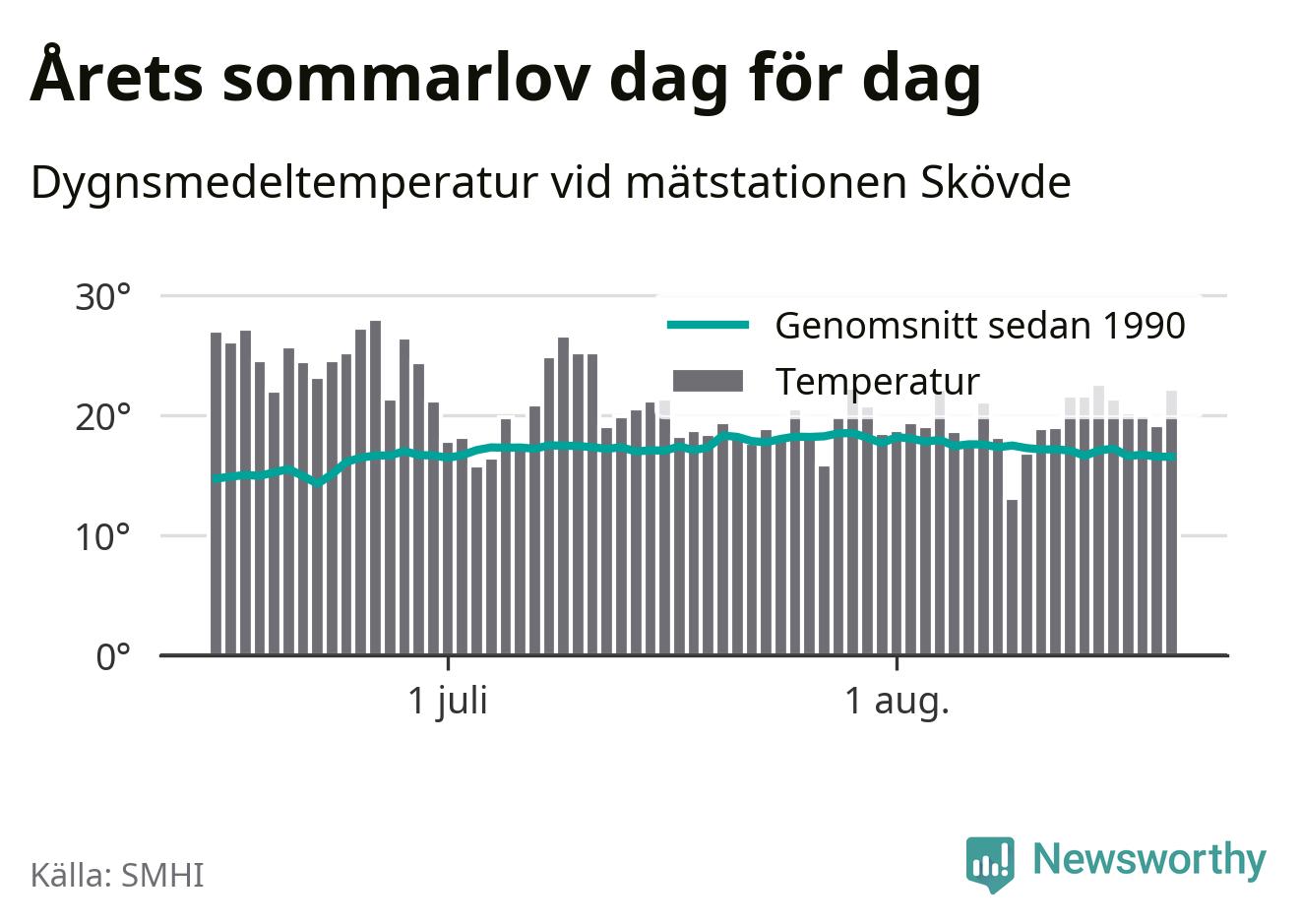 Årets sommarlov dag för dag

Dygnsmedeltemperatur vid mätstationen Skövde

30°
20°
10°
0°

Genomsnitt sedan 1990
Temperatur

1 juli
1 aug.

Källa: SMHI

Newsworthy